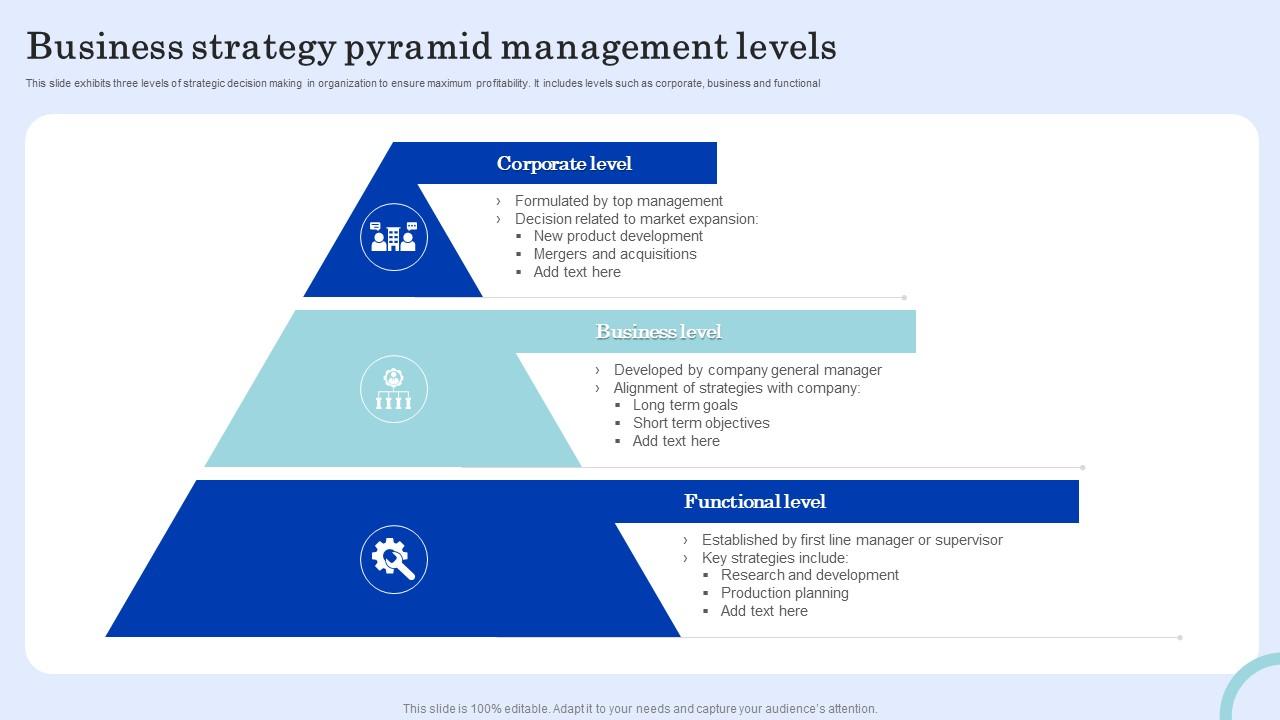 Business strategy pyramid management levels

This slide exhibits three levels of strategic decision making in organization to ensure maximum profitability. It includes levels such as corporate, business and functional

Corporate level

› Formulated by top management
› Decision related to market expansion:
▪ New product development
▪ Mergers and acquisitions
▪ Add text here

Business level

› Developed by company general manager
› Alignment of strategies with company:
▪ Long term goals
▪ Short term objectives
▪ Add text here

Functional level

› Established by first line manager or supervisor
› Key strategies include:
▪ Research and development
▪ Production planning
▪ Add text here

This slide is 100% editable. Adapt it to your needs and capture your audience's attention.